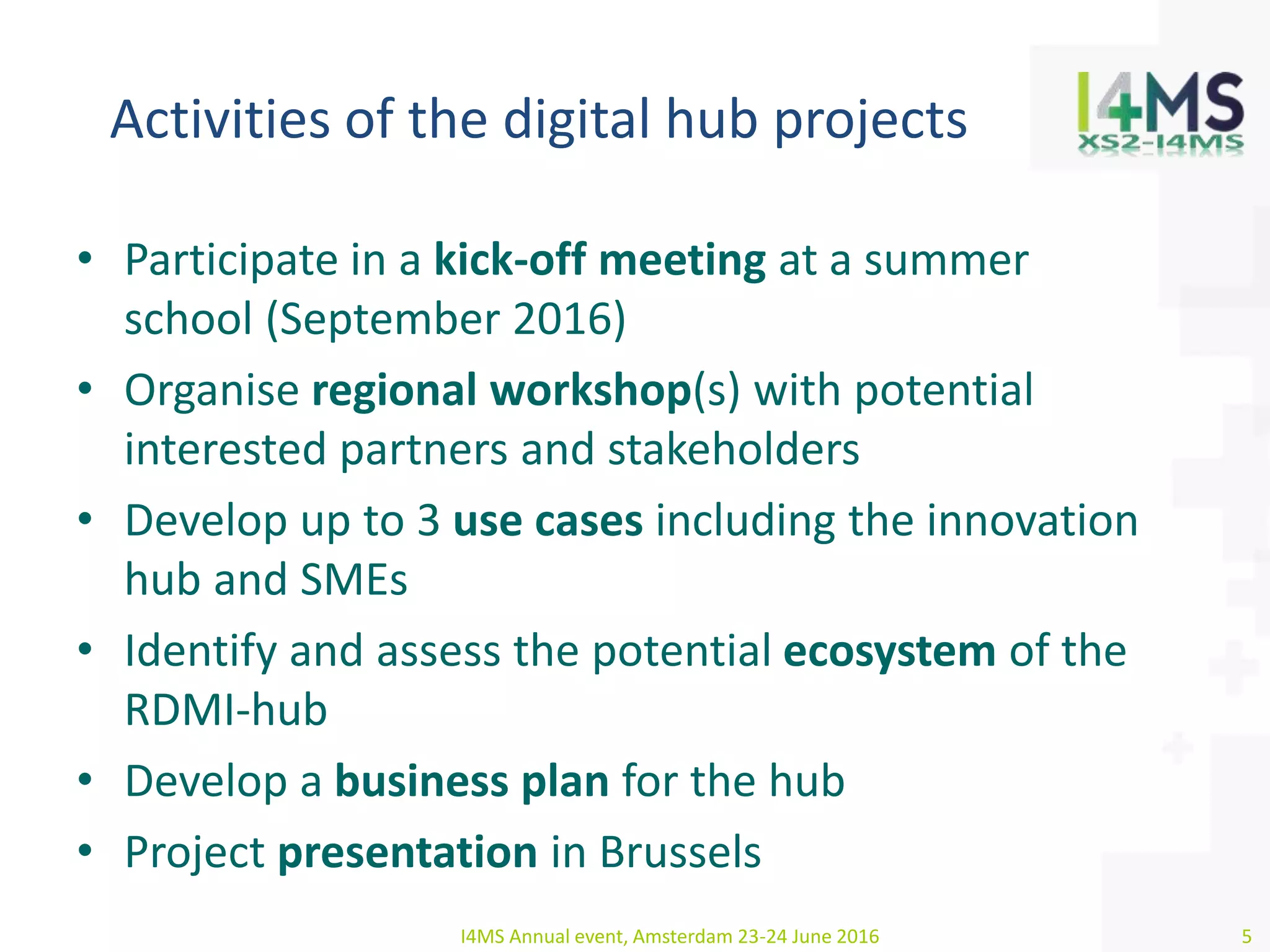 Activities of the digital hub projects

I4MS
XS2-I4MS

• Participate in a kick-off meeting at a summer school (September 2016)
• Organise regional workshop(s) with potential interested partners and stakeholders
• Develop up to 3 use cases including the innovation hub and SMEs
• Identify and assess the potential ecosystem of the RDMI-hub
• Develop a business plan for the hub
• Project presentation in Brussels

I4MS Annual event, Amsterdam 23-24 June 2016

5